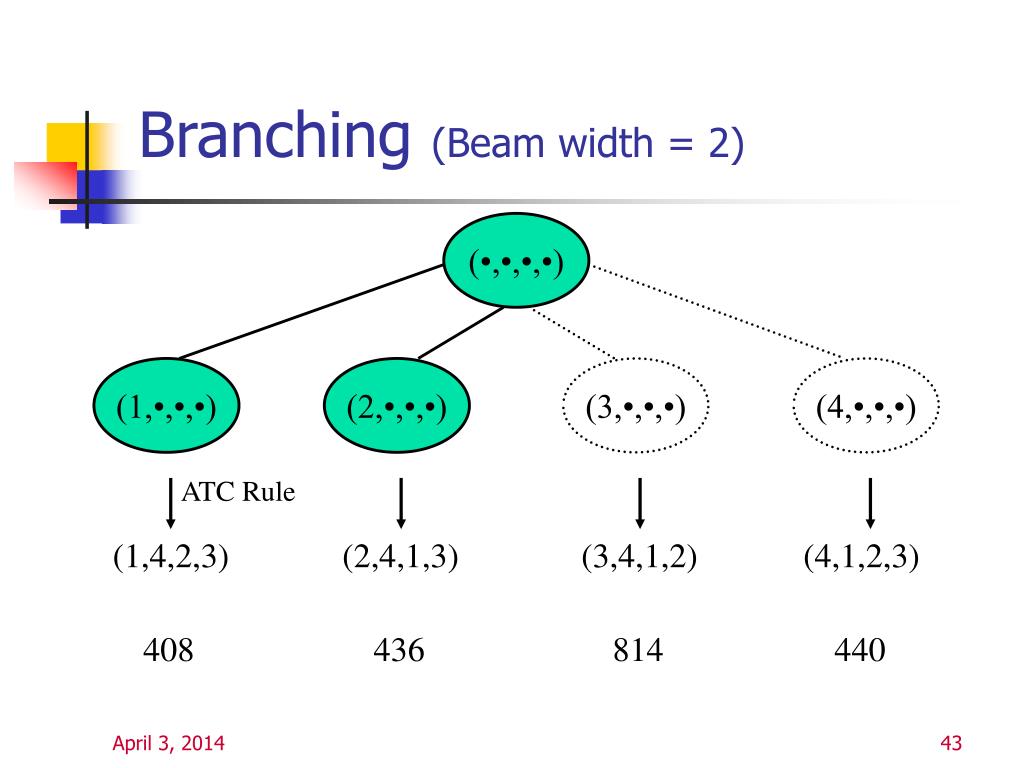 Branching (Beam width = 2)

(•,•,•,•)

(1,•,•,•)

(2,•,•,•)

(3,•,•,•)

(4,•,•,•)

ATC Rule

(1,4,2,3)

(2,4,1,3)

(3,4,1,2)

(4,1,2,3)

408

436

814

440

April 3, 2014

43